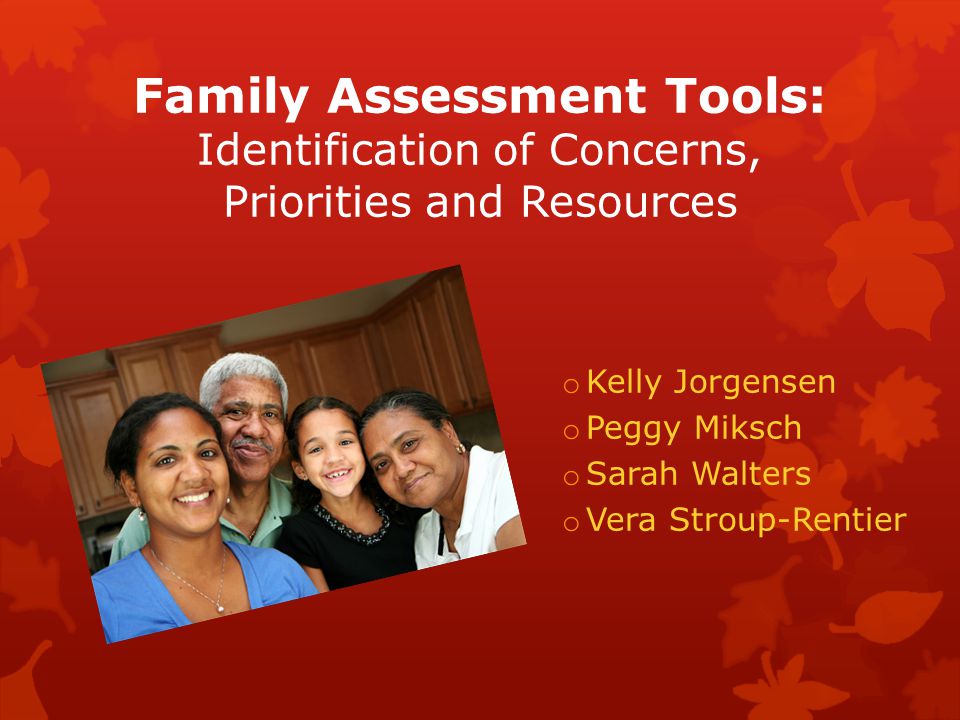 Family Assessment Tools:
Identification of Concerns, Priorities and Resources

o Kelly Jorgensen
o Peggy Miksch
o Sarah Walters
o Vera Stroup-Rentier